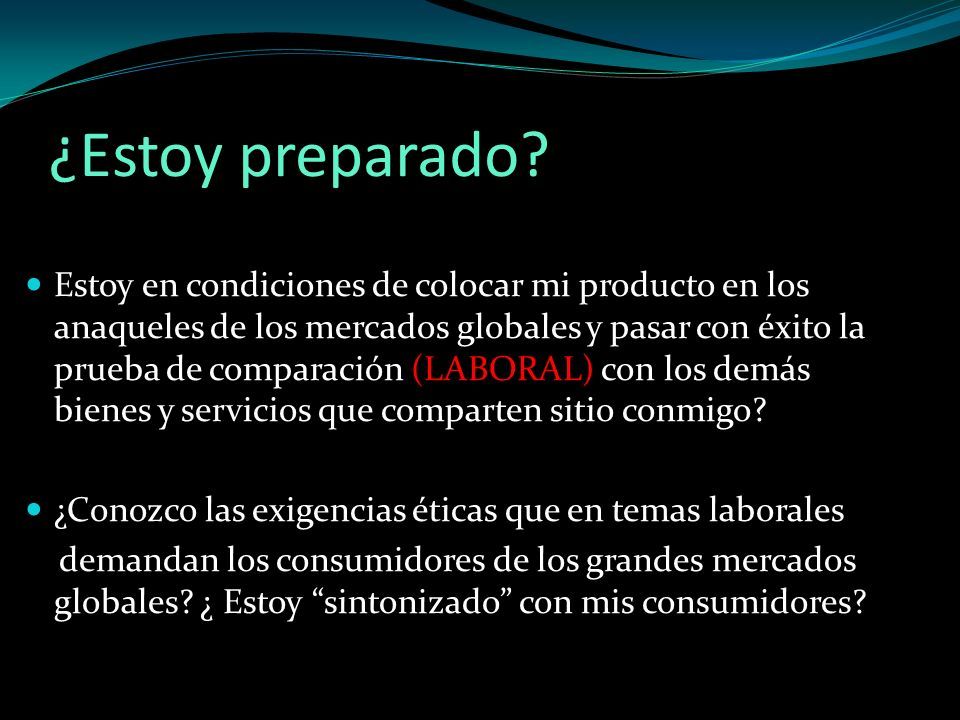 ¿Estoy preparado?

Estoy en condiciones de colocar mi producto en los anaqueles de los mercados globales y pasar con éxito la prueba de comparación (LABORAL) con los demás bienes y servicios que comparten sitio conmigo?

¿Conozco las exigencias éticas que en temas laborales demandan los consumidores de los grandes mercados globales? ¿ Estoy “sintonizado” con mis consumidores?